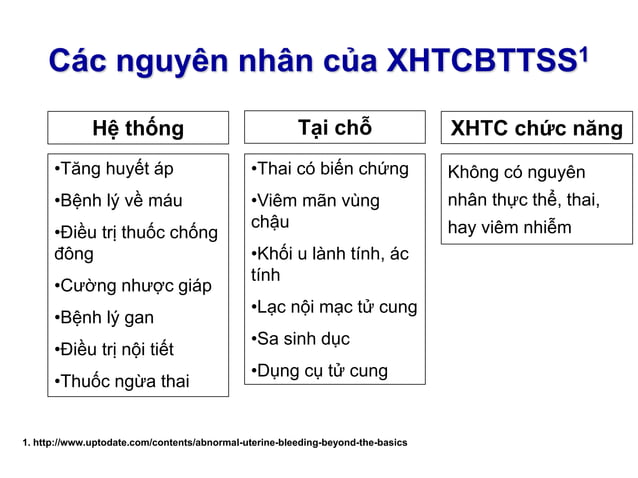 Các nguyên nhân của XHTCBTTSS$^1$

Hệ thống

•Tăng huyết áp
•Bệnh lý về máu
•Điều trị thuốc chống đông
•Cường nhược giáp
•Bệnh lý gan
•Điều trị nội tiết
•Thuốc ngừa thai

Tại chỗ

•Thai có biến chứng
•Viêm mãn vùng chậu
•Khối u lành tính, ác tính
•Lạc nội mạc tử cung
•Sa sinh dục
•Dụng cụ tử cung

XHTC chức năng

Không có nguyên nhân thực thể, thai, hay viêm nhiễm

1. http://www.uptodate.com/contents/abnormal-uterine-bleeding-beyond-the-basics